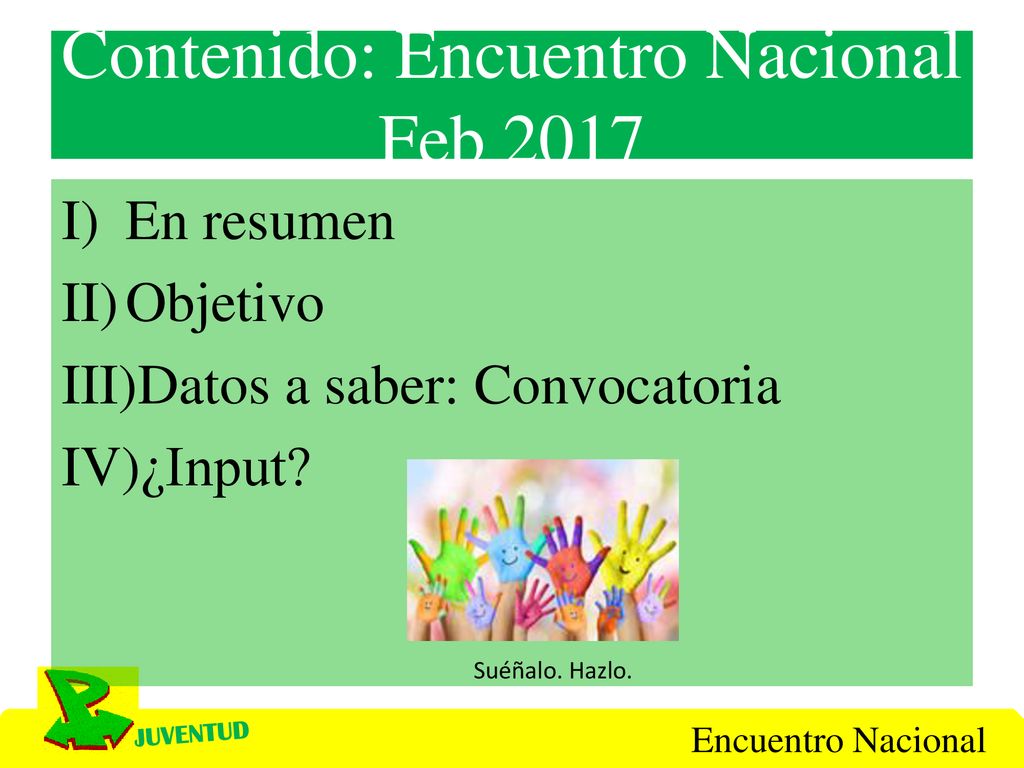 Contenido: Encuentro Nacional Feb 2017

I) En resumen
II) Objetivo
III) Datos a saber: Convocatoria
IV) ¿Input?

Suéñalo. Hazlo.

JUVENTUD

Encuentro Nacional